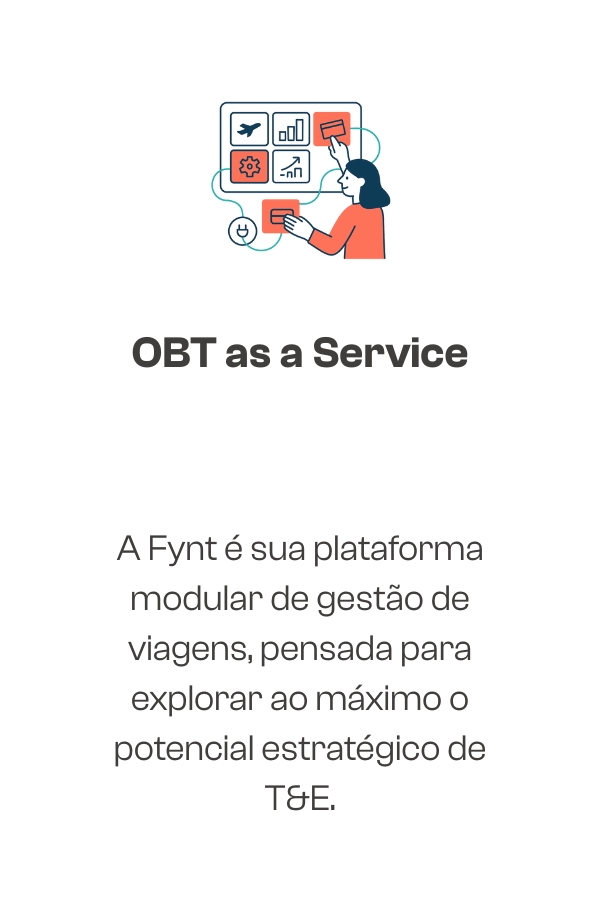 OBT as a Service

A Fynt é sua plataforma modular de gestão de viagens, pensada para explorar ao máximo o potencial estratégico de T&E.